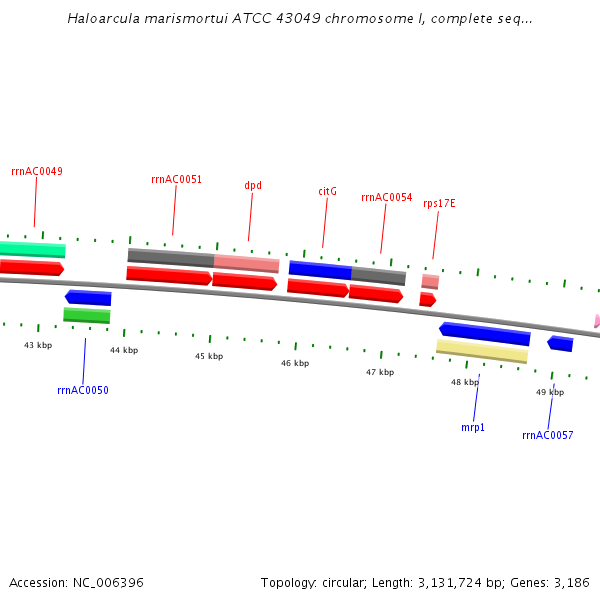 Haloarcula marismortui ATCC 43049 chromosome I, complete seq...

rrnAC0049

rrnAC0051

dpd

citG

rrnAC0054

rps17E

43 kbp

44 kbp

45 kbp

46 kbp

47 kbp

48 kbp

49 kbp

rrnAC0050

mrp1

rrnAC0057

Accession: NC_006396

Topology: circular; Length: 3,131,724 bp; Genes: 3,186